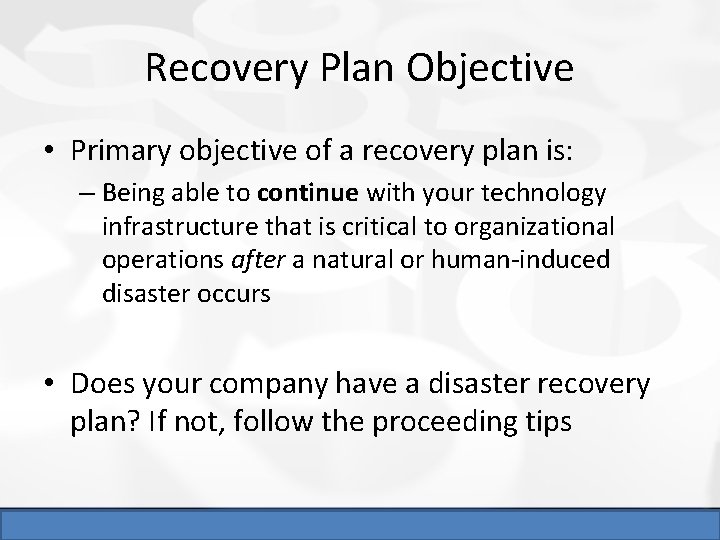 Recovery Plan Objective

• Primary objective of a recovery plan is:

– Being able to continue with your technology infrastructure that is critical to organizational operations after a natural or human-induced disaster occurs

• Does your company have a disaster recovery plan? If not, follow the proceeding tips